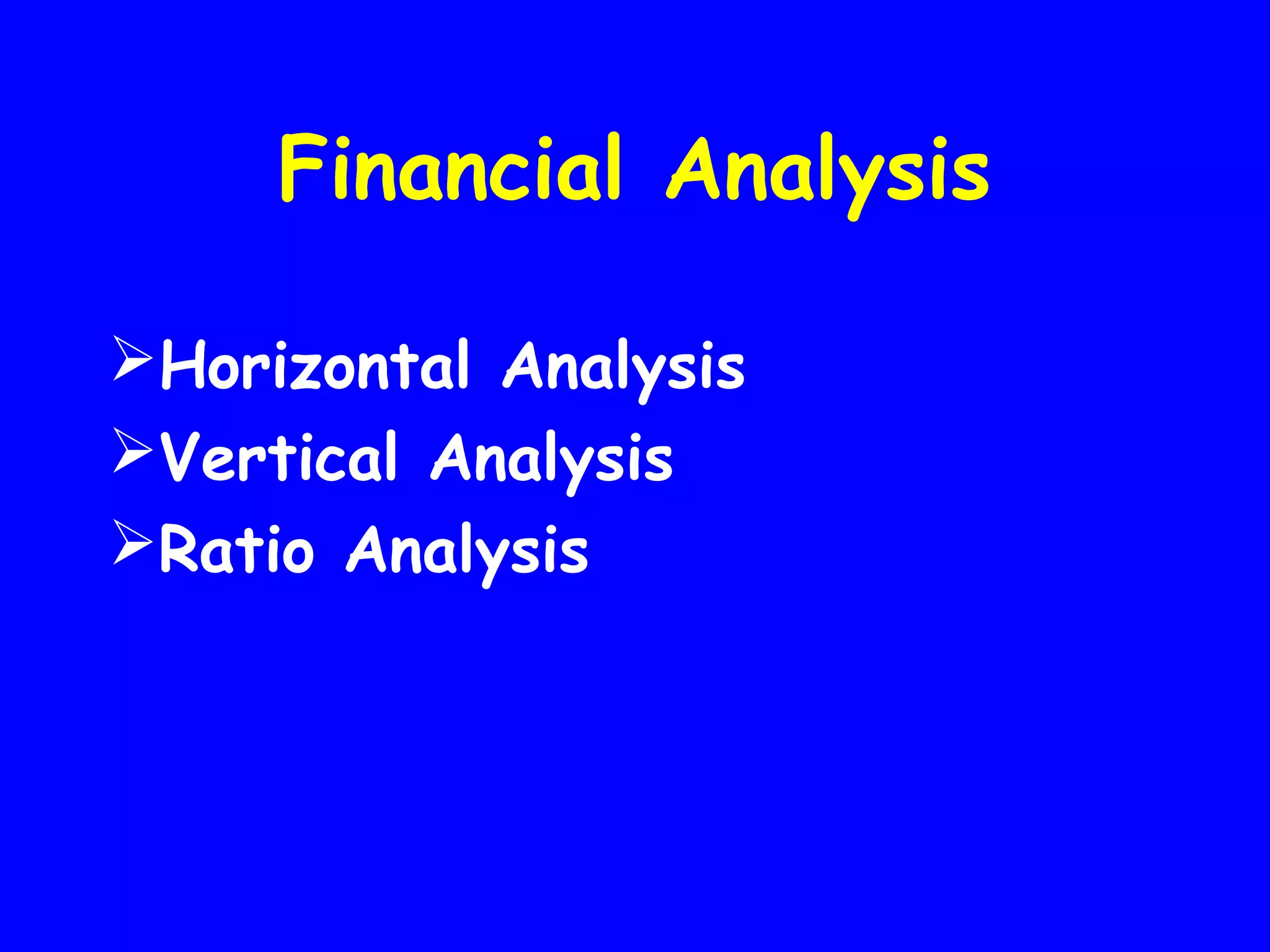 Financial Analysis

➢Horizontal Analysis
➢Vertical Analysis
➢Ratio Analysis